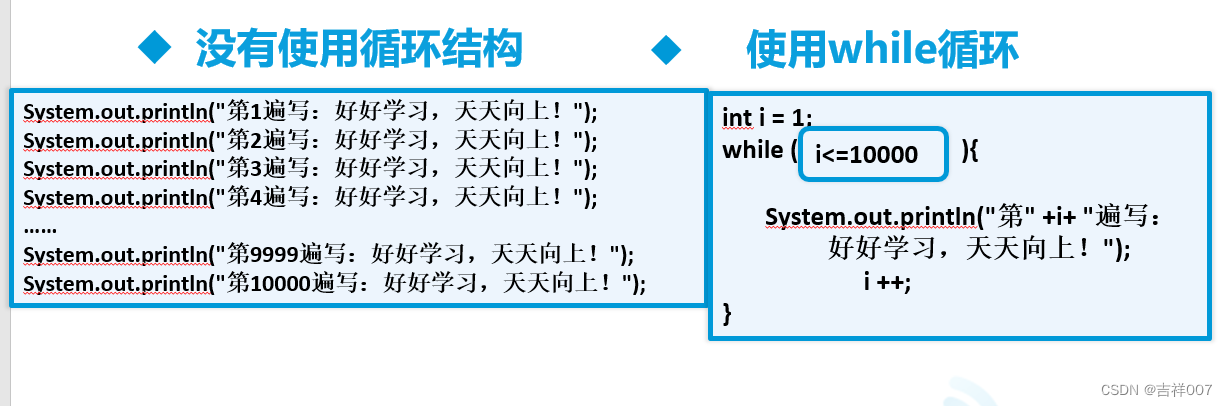 ◆ 没有使用循环结构

System.out.println("第1遍写：好好学习，天天向上！");
System.out.println("第2遍写：好好学习，天天向上！");
System.out.println("第3遍写：好好学习，天天向上！");
System.out.println("第4遍写：好好学习，天天向上！");
……
System.out.println("第9999遍写：好好学习，天天向上！");
System.out.println("第10000遍写：好好学习，天天向上！");

◆ 使用while循环

int i = 1;
while ( i<=10000 ){

System.out.println("第" +i+ "遍写：好好学习，天天向上！");
i ++;
}

CSDN @吉祥007